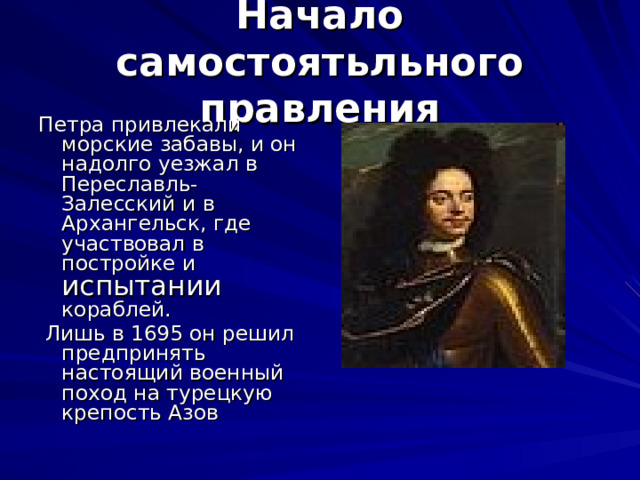 Начало самостоятьльного правления

Петра привлекали морские забавы, и он надолго уезжал в Переславль-Залесский и в Архангельск, где участвовал в постройке и испытании кораблей.

Лишь в 1695 он решил предпринять настоящий военный поход на турецкую крепость Азов